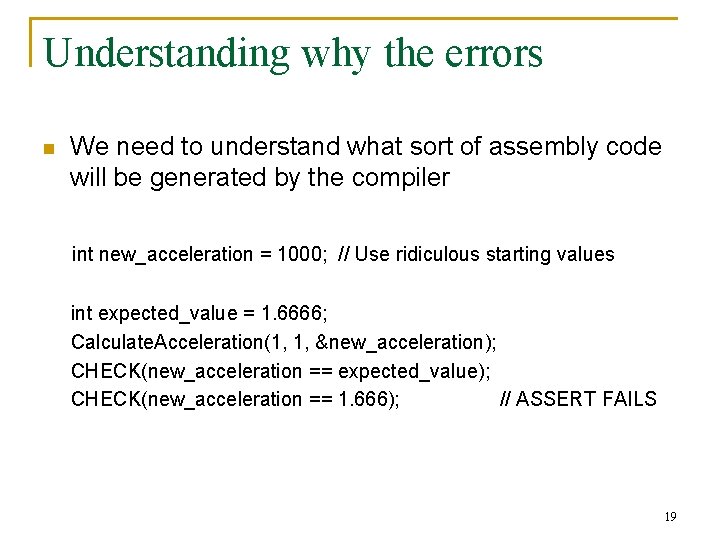 Understanding why the errors

We need to understand what sort of assembly code will be generated by the compiler

int new_acceleration = 1000; // Use ridiculous starting values

int expected_value = 1.6666;
CalculateAcceleration(1, 1, &new_acceleration);
CHECK(new_acceleration == expected_value);
CHECK(new_acceleration == 1.666); // ASSERT FAILS

19